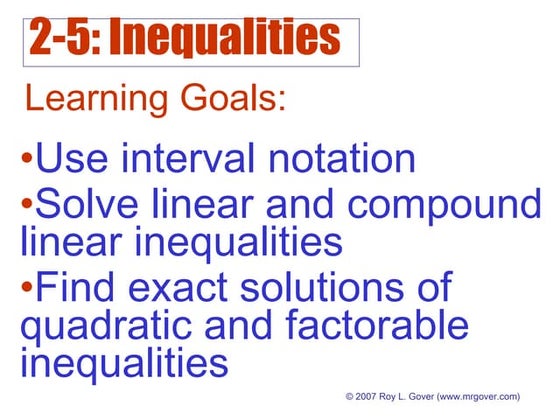 2-5: Inequalities

Learning Goals:

•Use interval notation

•Solve linear and compound linear inequalities

•Find exact solutions of quadratic and factorable inequalities

© 2007 Roy L. Gover (www.mrgover.com)